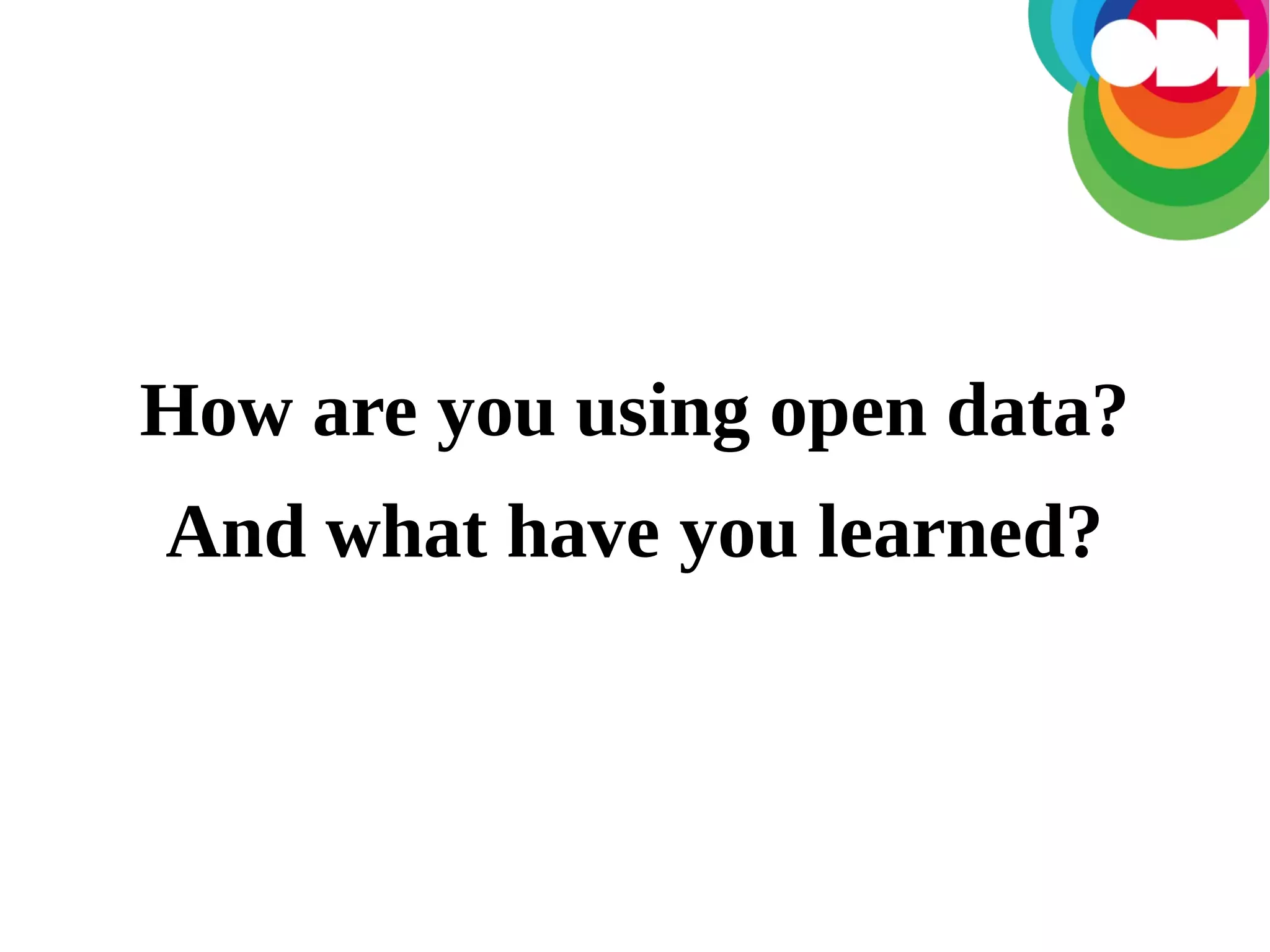 ODI

How are you using open data?

And what have you learned?